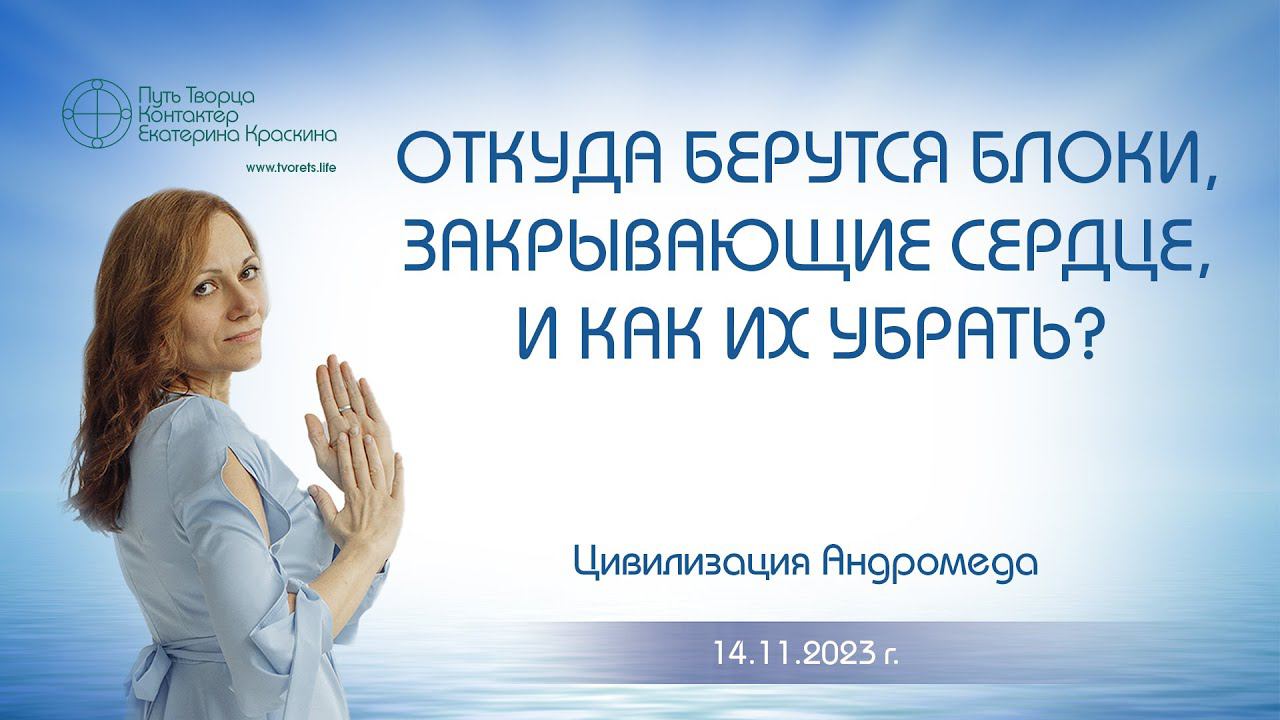 Путь Творца
Контактер
Екатерина Краскина

www.tvorets.life

ОТКУДА БЕРУТСЯ БЛОКИ, ЗАКРЫВАЮЩИЕ СЕРДЦЕ, И КАК ИХ УБРАТЬ?

Цивилизация Андромеда

14.11.2023 г.